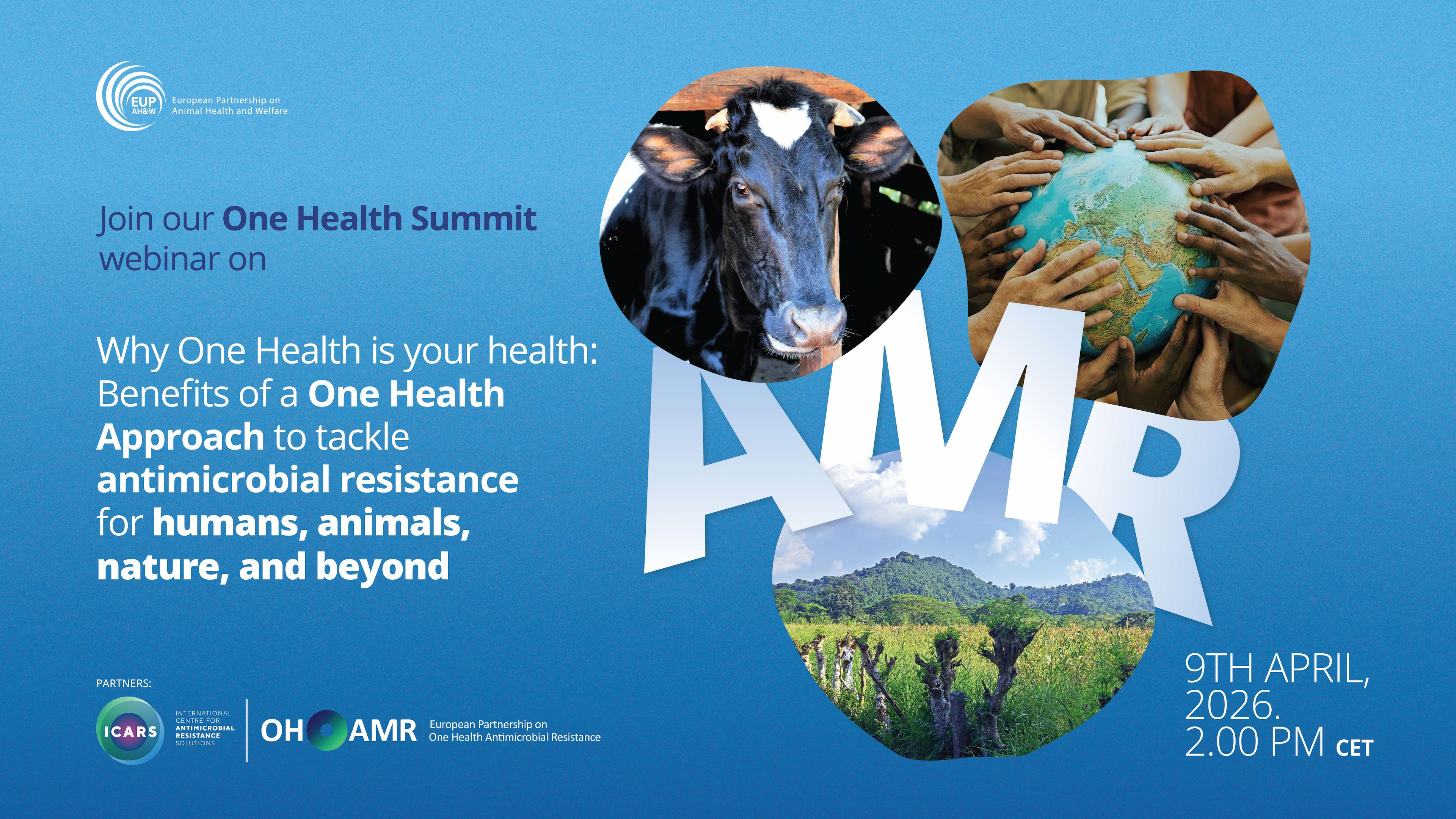 EUP AH&W European Partnership on Animal Health and Welfare

Join our One Health Summit webinar on

Why One Health is your health: Benefits of a One Health Approach to tackle antimicrobial resistance for humans, animals, nature, and beyond

AMR

PARTNERS:

ICARS INTERNATIONAL CENTRE FOR ANTIMICROBIAL RESISTANCE SOLUTIONS

OH AMR European Partnership on One Health Antimicrobial Resistance

9TH APRIL, 2026. 2.00 PM CET